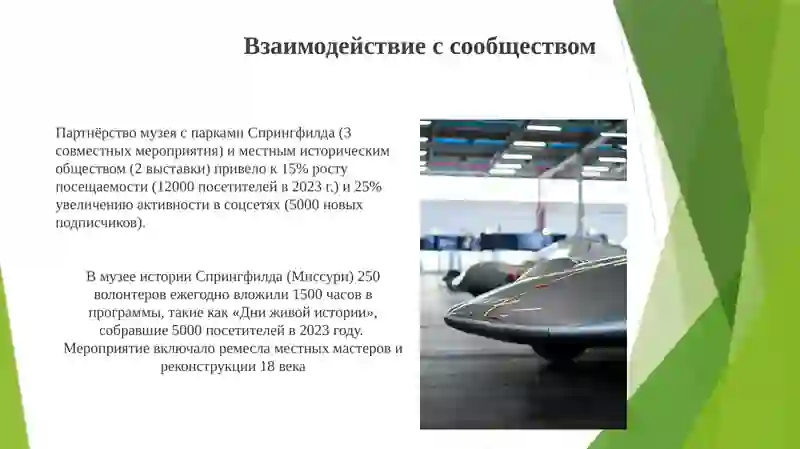 Взаимодействие с сообществом

Партнёрство музея с парками Спрингфилда (3 совместных мероприятия) и местным историческим обществом (2 выставки) привело к 15% росту посещаемости (12000 посетителей в 2023 г.) и 25% увеличению активности в соцсетях (5000 новых подписчиков).

В музее истории Спрингфилда (Миссури) 250 волонтеров ежегодно вложили 1500 часов в программы, такие как «Дни живой истории», собравшие 5000 посетителей в 2023 году. Мероприятие включало ремесла местных мастеров и реконструкции 18 века